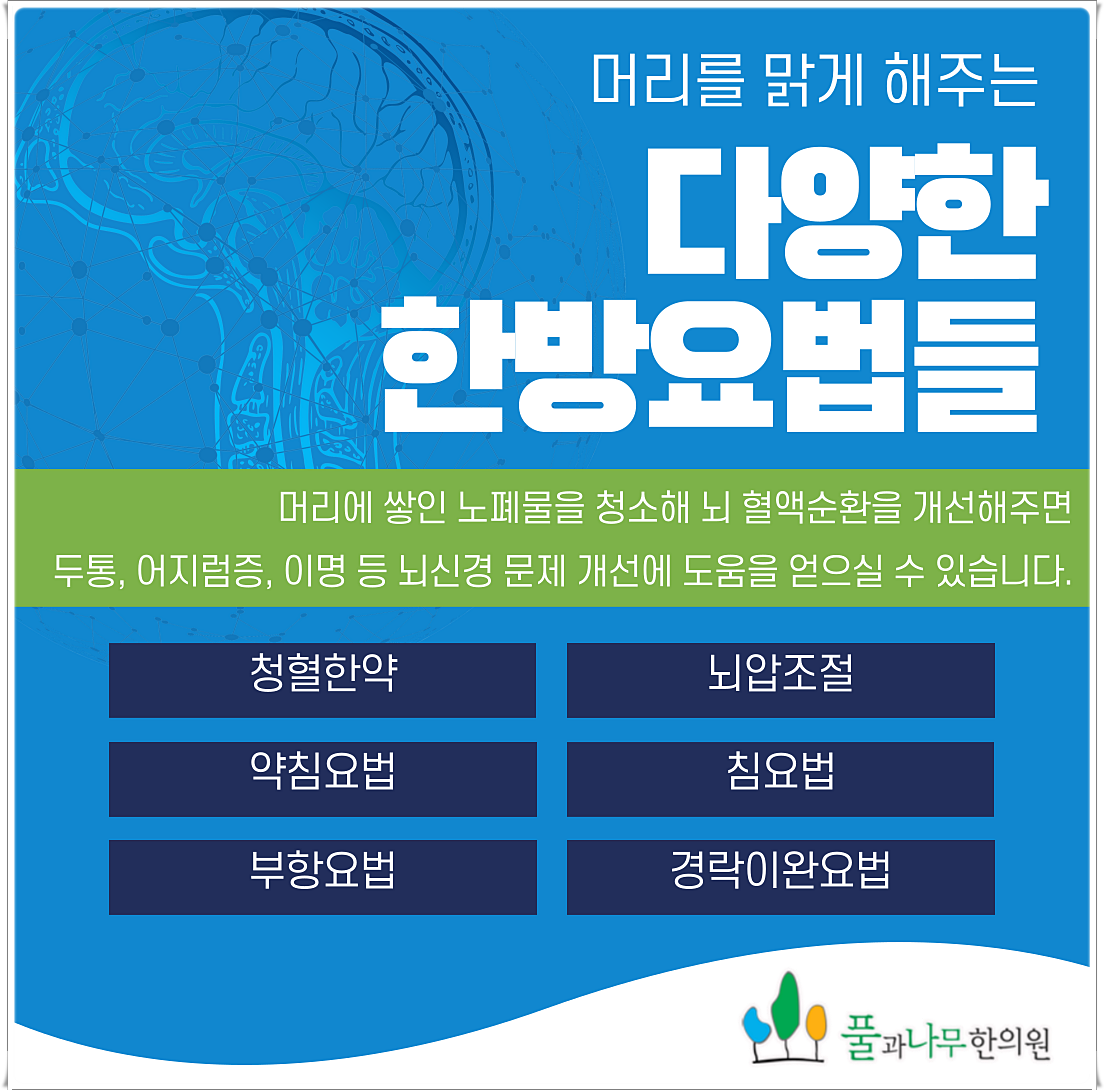 머리를 맑게 해주는

다양한 한방요법들

머리에 쌓인 노폐물을 청소해 뇌 혈액순환을 개선해주면 두통, 어지럼증, 이명 등 뇌신경 문제 개선에 도움을 얻으실 수 있습니다.

청혈한약

뇌압조절

약침요법

침요법

부항요법

경락이완요법

풀과나무한의원